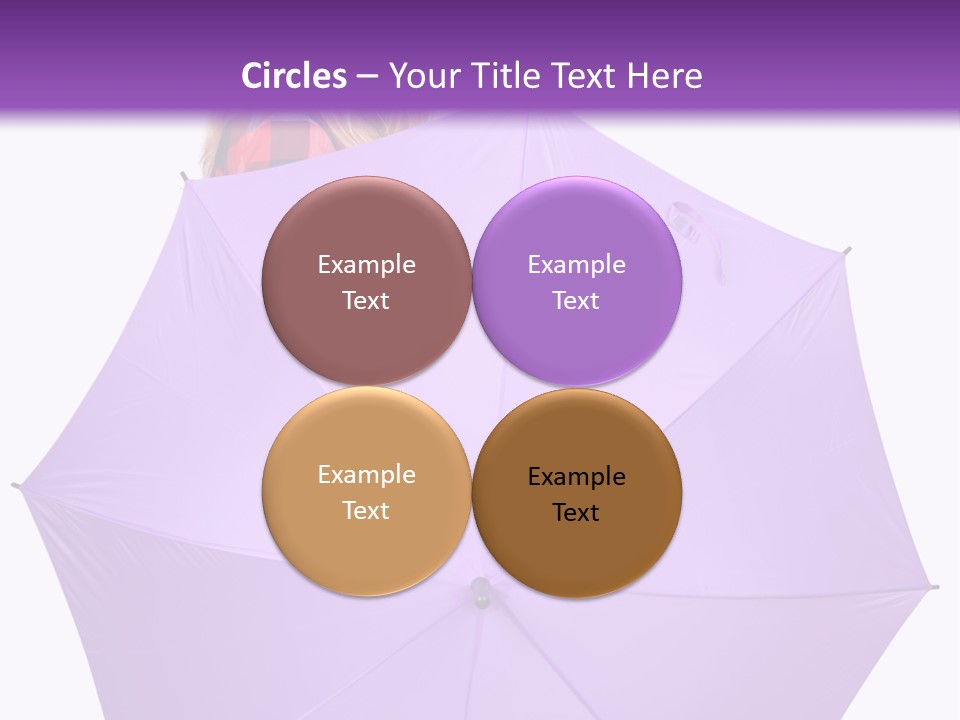 Circles – Your Title Text Here

Example Text

Example Text

Example Text

Example Text